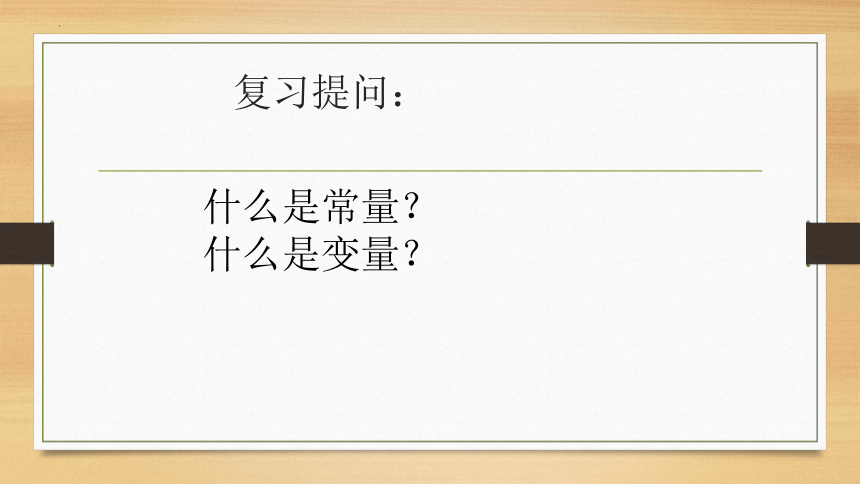 复习提问：

什么是常量？
什么是变量？